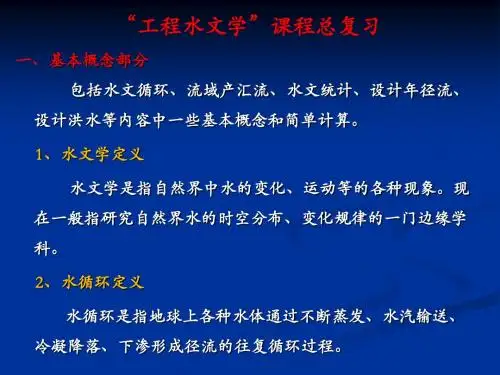 “工程水文学”课程总复习

一、基本概念部分

包括水文循环、流域产汇流、水文统计、设计年径流、设计洪水等内容中一些基本概念和简单计算。

1、水文学定义

水文学是指自然界中水的变化、运动等的各种现象。现在一般指研究自然界水的时空分布、变化规律的一门边缘学科。

2、水循环定义

水循环是指地球上各种水体通过不断蒸发、水汽输送、冷凝降落、下渗形成径流的往复循环过程。